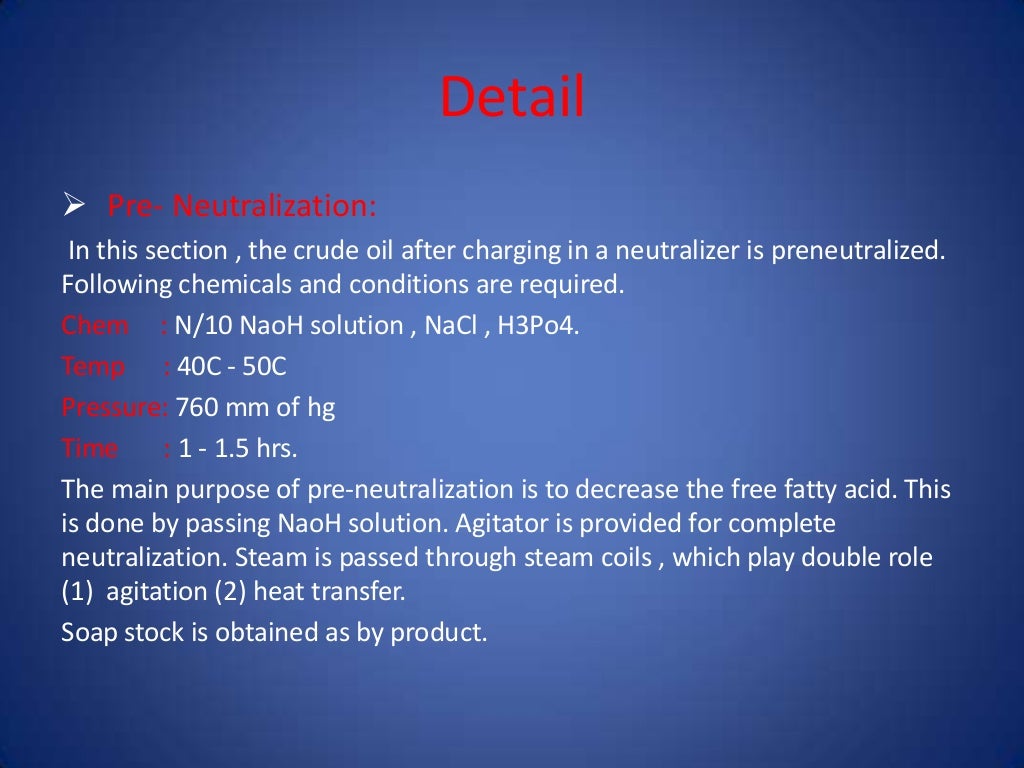 Detail

➢ Pre- Neutralization:

In this section , the crude oil after charging in a neutralizer is preneutralized. Following chemicals and conditions are required.

Chem : N/10 NaoH solution , NaCl , H3Po4.

Temp : 40C - 50C

Pressure: 760 mm of hg

Time : 1 - 1.5 hrs.

The main purpose of pre-neutralization is to decrease the free fatty acid. This is done by passing NaoH solution. Agitator is provided for complete neutralization. Steam is passed through steam coils , which play double role (1) agitation (2) heat transfer.

Soap stock is obtained as by product.